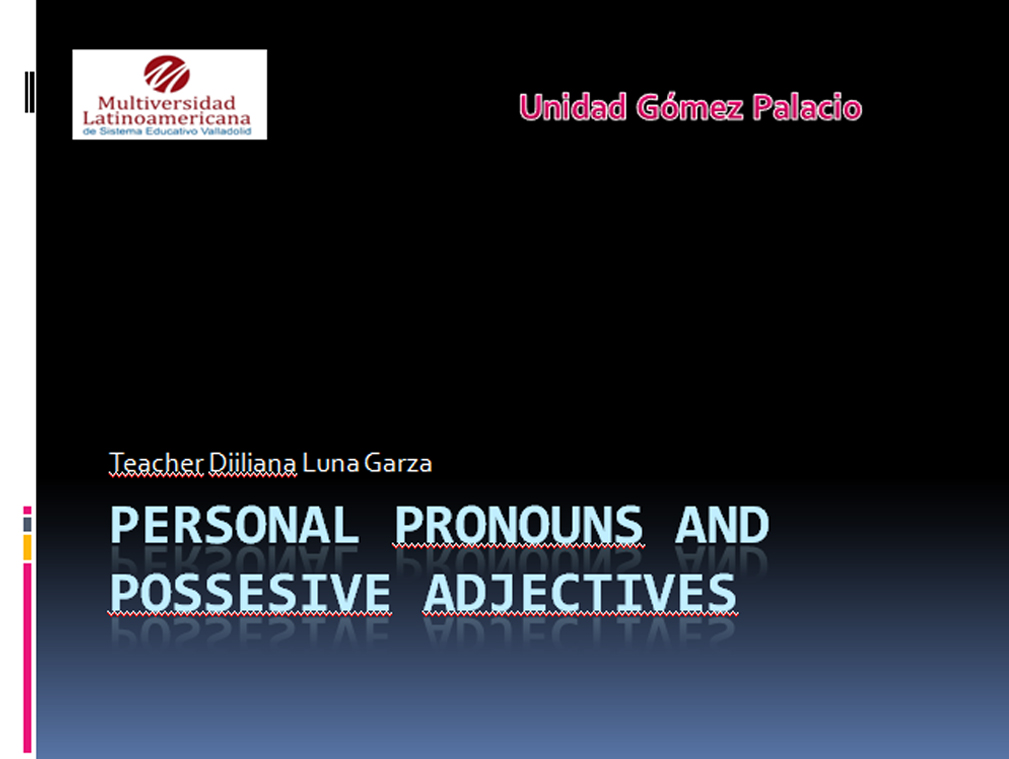 Multiversidad Latinoamericana
de Sistema Educativo Valladolid

Unidad Gómez Palacio

Teacher Diiliana Luna Garza

PERSONAL PRONOUNS AND POSSESIVE ADJECTIVES